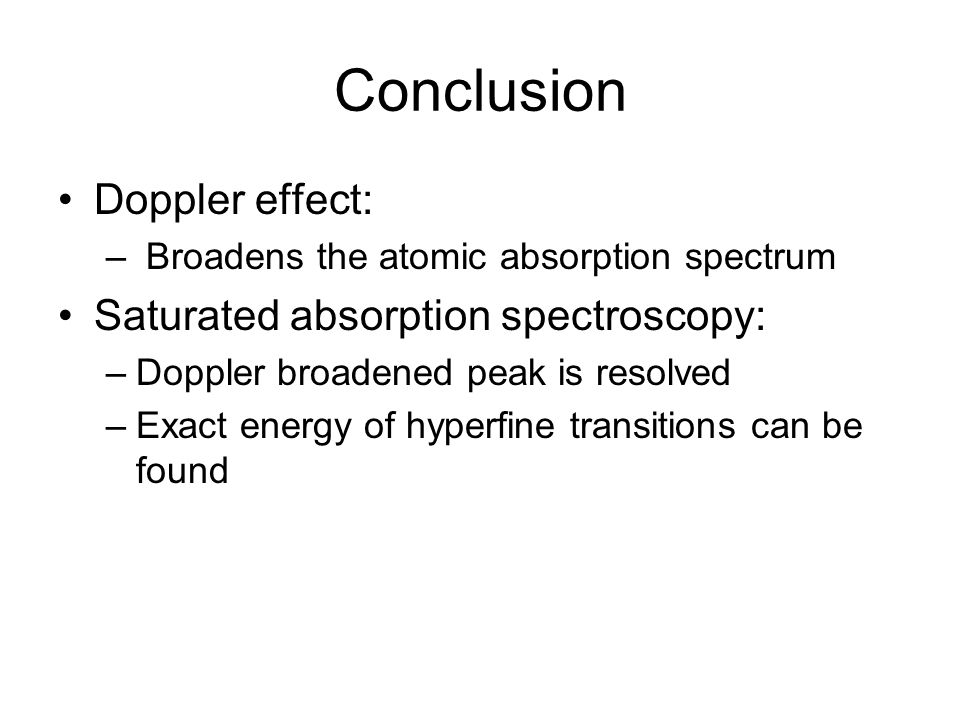 Conclusion

• Doppler effect:
  – Broadens the atomic absorption spectrum
• Saturated absorption spectroscopy:
  – Doppler broadened peak is resolved
  – Exact energy of hyperfine transitions can be found